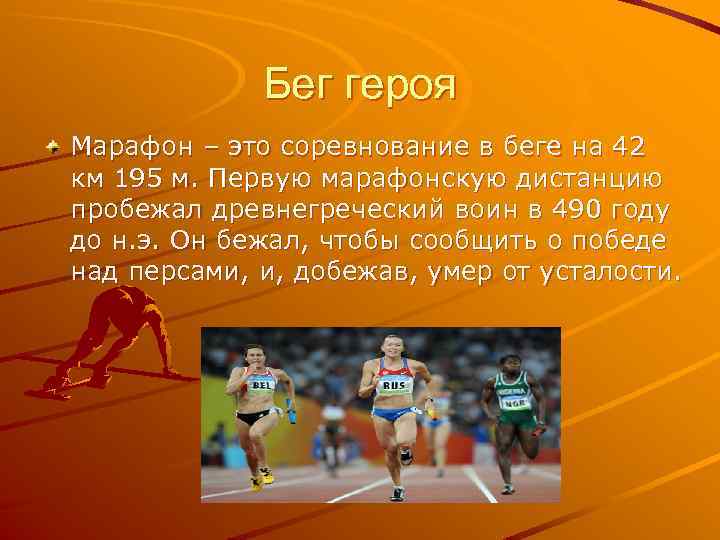 Бег героя

Марафон – это соревнование в беге на 42 км 195 м. Первую марафонскую дистанцию пробежал древнегреческий воин в 490 году до н.э. Он бежал, чтобы сообщить о победе над персами, и, добежав, умер от усталости.

BEL

RUS

NIGERIA
NGR